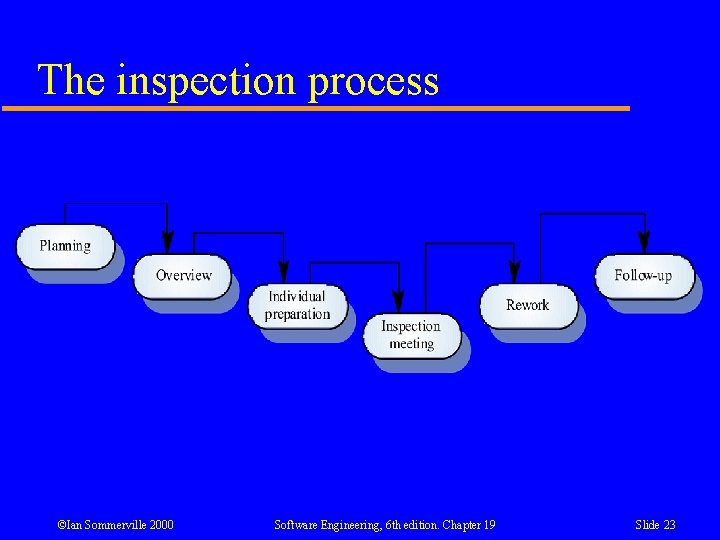 The inspection process

Planning

Overview

Individual preparation

Inspection meeting

Rework

Follow-up

©Ian Sommerville 2000

Software Engineering, 6th edition. Chapter 19

Slide 23